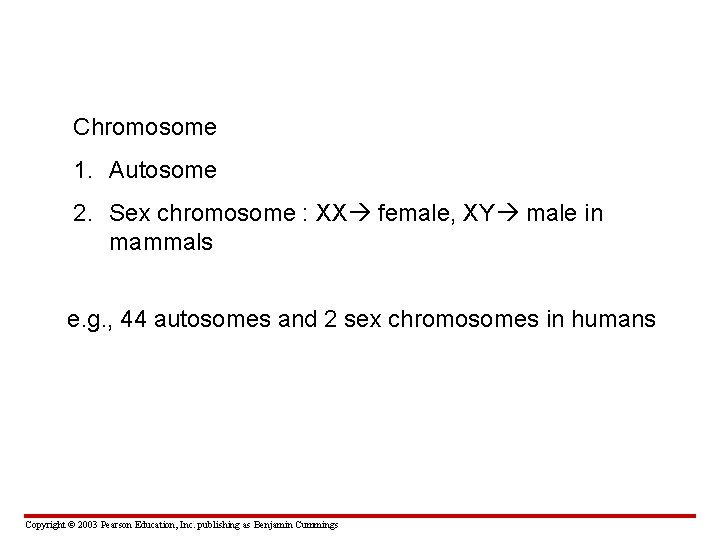 Chromosome

1. Autosome

2. Sex chromosome : XX→ female, XY→ male in mammals

e.g., 44 autosomes and 2 sex chromosomes in humans

Copyright © 2003 Pearson Education, Inc. publishing as Benjamin Cummings